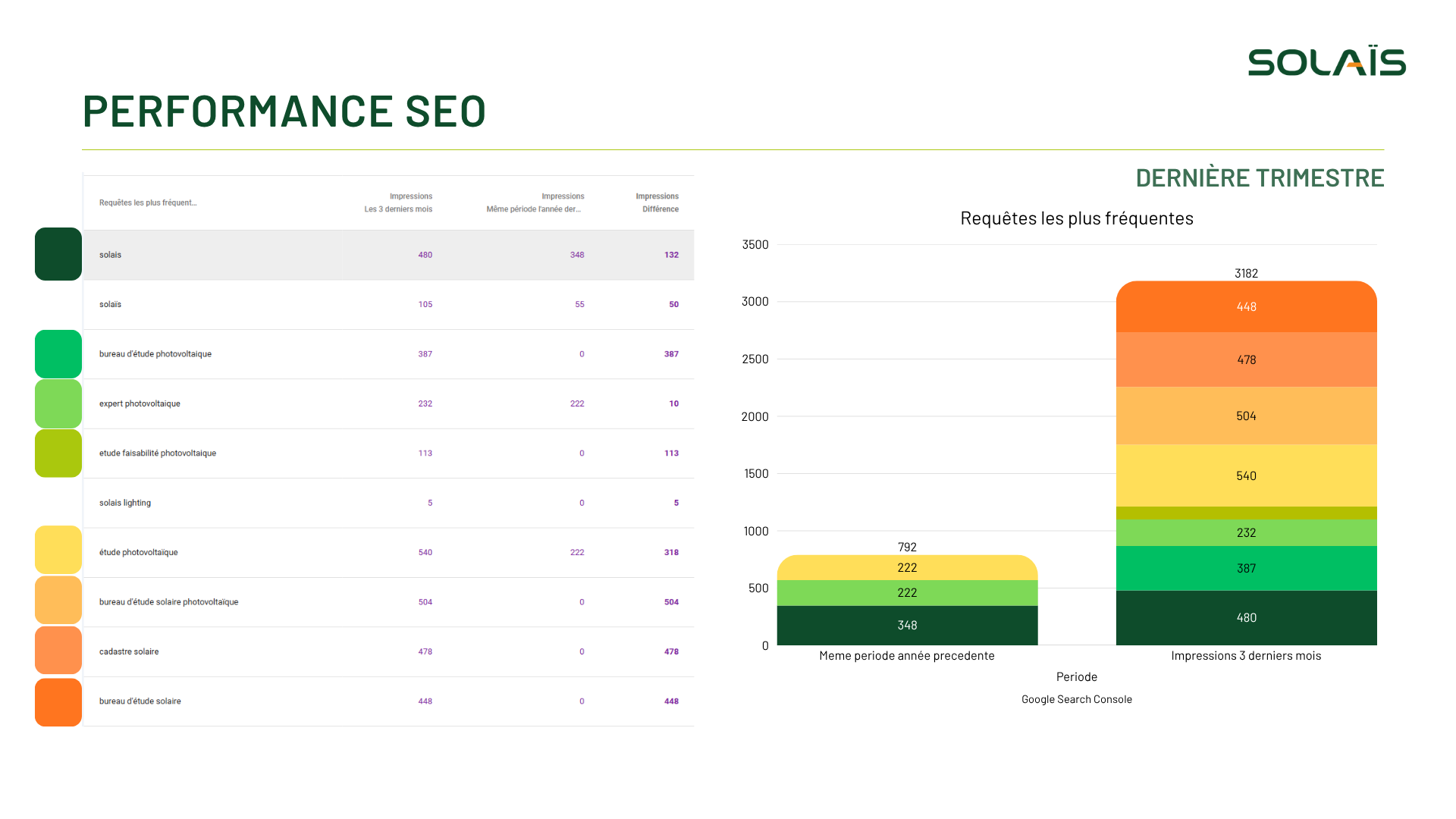 SOLAÏS

PERFORMANCE SEO

| Requêtes les plus fréquent... | Impressions Les 3 derniers mois | Impressions Même période l'année der... | Impressions Différence |
|---|---|---|---|
| solais | 480 | 348 | 132 |
| solaïs | 105 | 55 | 50 |
| bureau d'étude photovoltaique | 387 | 0 | 387 |
| expert photovoltaique | 232 | 222 | 10 |
| etude faisabilité photovoltaique | 113 | 0 | 113 |
| solais lighting | 5 | 0 | 5 |
| étude photovoltaïque | 540 | 222 | 318 |
| bureau d'étude solaire photovoltaïque | 504 | 0 | 504 |
| cadastre solaire | 478 | 0 | 478 |
| bureau d'étude solaire | 448 | 0 | 448 |

DERNIÈRE TRIMESTRE

Requêtes les plus fréquentes

3500
3000
2500
2000
1500
1000
500
0

792
222
222
348

3182
448
478
504
540
232
387
480

Meme periode année precedente
Impressions 3 derniers mois

Periode

Google Search Console